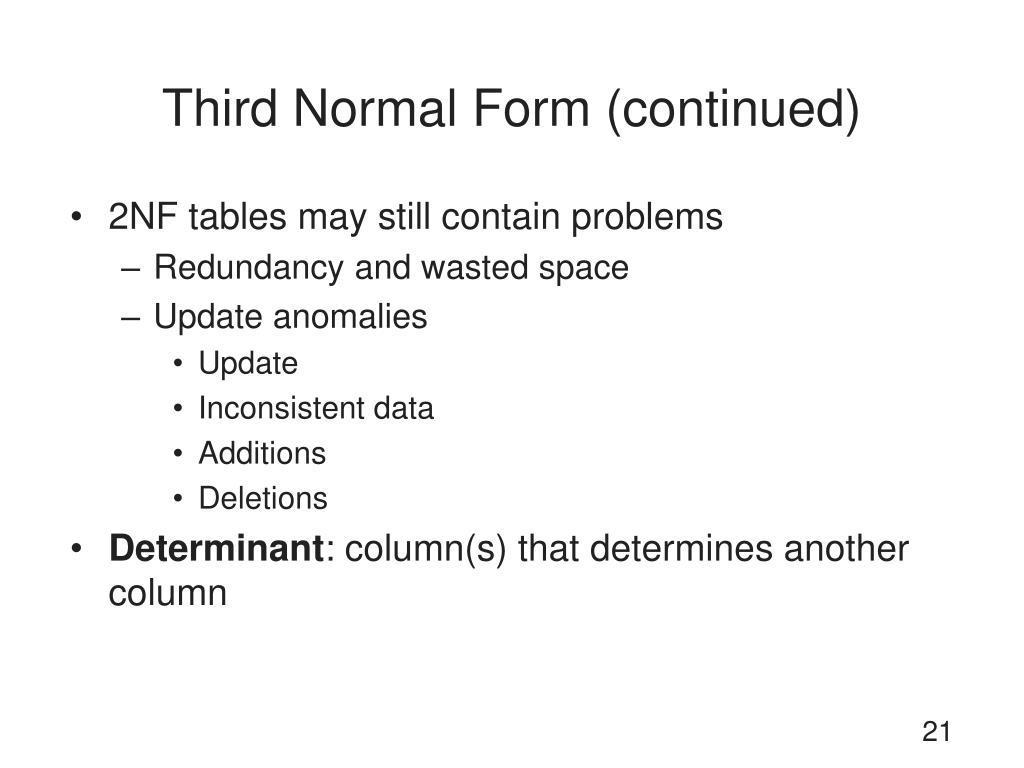 Third Normal Form (continued)

• 2NF tables may still contain problems
– Redundancy and wasted space
– Update anomalies
• Update
• Inconsistent data
• Additions
• Deletions

• Determinant: column(s) that determines another column

21